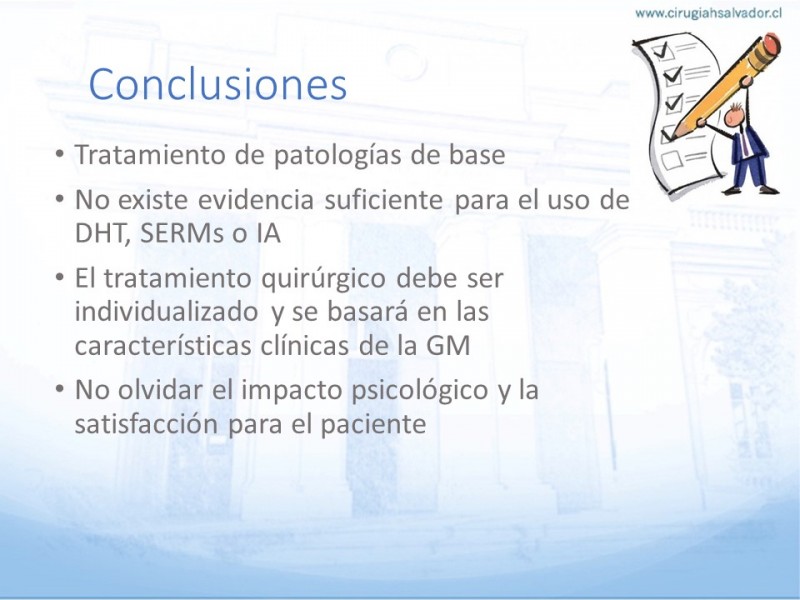 www.cirugiahsalvador.cl

Conclusiones

• Tratamiento de patologías de base
• No existe evidencia suficiente para el uso de DHT, SERMs o IA
• El tratamiento quirúrgico debe ser individualizado y se basará en las características clínicas de la GM
• No olvidar el impacto psicológico y la satisfacción para el paciente